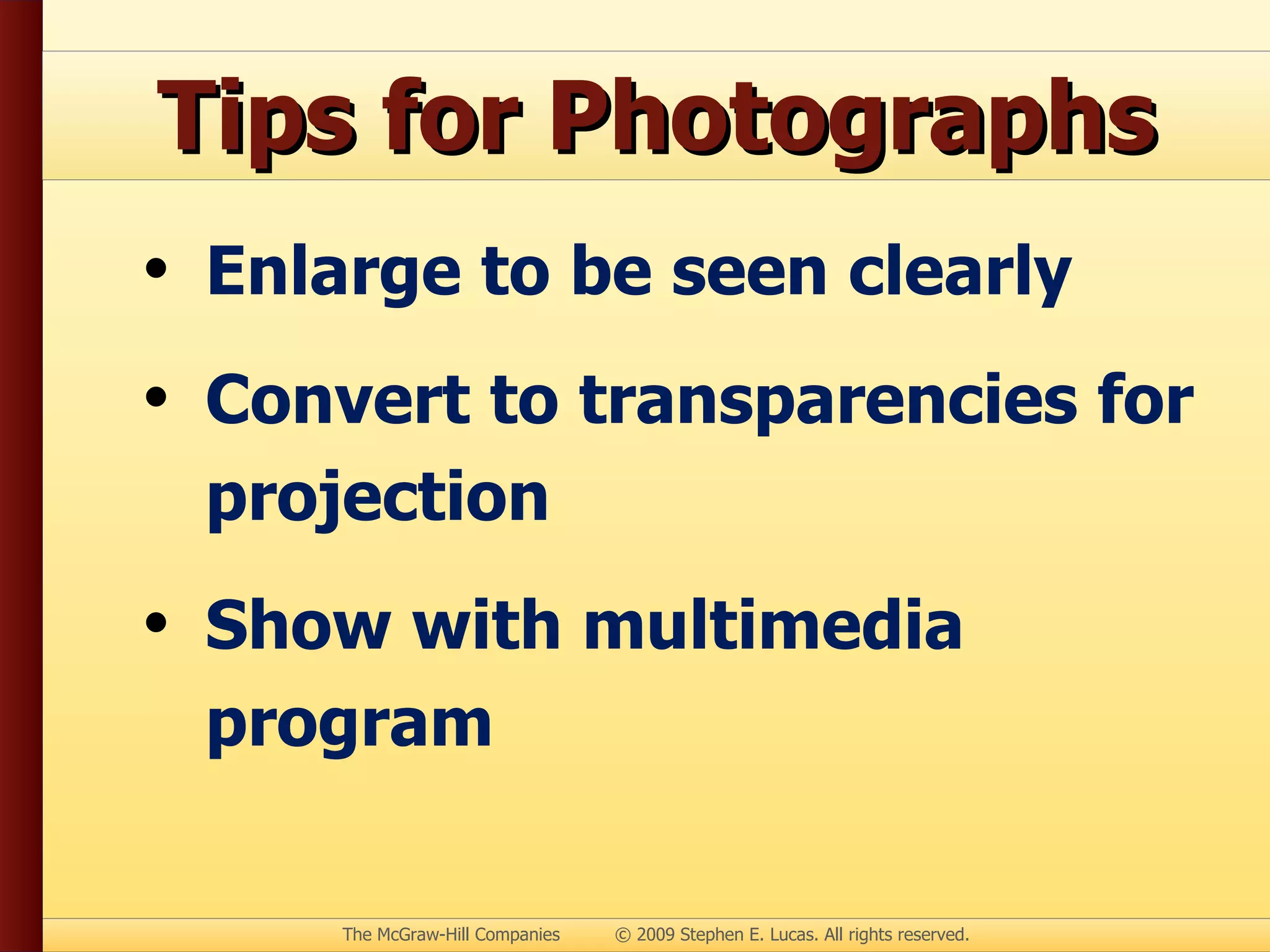 Tips for Photographs

• Enlarge to be seen clearly

• Convert to transparencies for projection

• Show with multimedia program

The McGraw-Hill Companies © 2009 Stephen E. Lucas. All rights reserved.